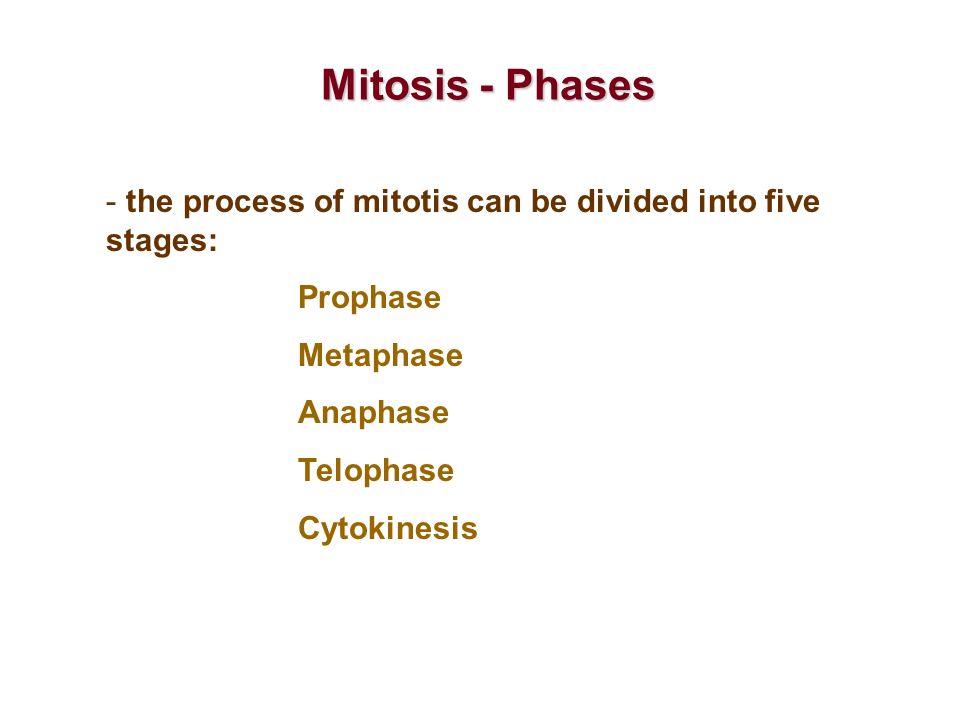 Mitosis - Phases

- the process of mitotis can be divided into five stages:

Prophase

Metaphase

Anaphase

Telophase

Cytokinesis